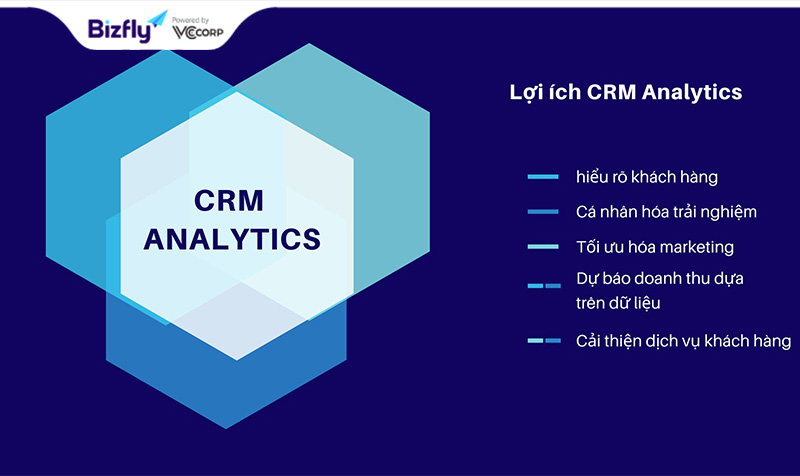 Bizfly Powered by VCCORP

CRM ANALYTICS

Lợi ích CRM Analytics

hiểu rõ khách hàng

Cá nhân hóa trải nghiệm

Tối ưu hóa marketing

Dự báo doanh thu dựa trên dữ liệu

Cải thiện dịch vụ khách hàng